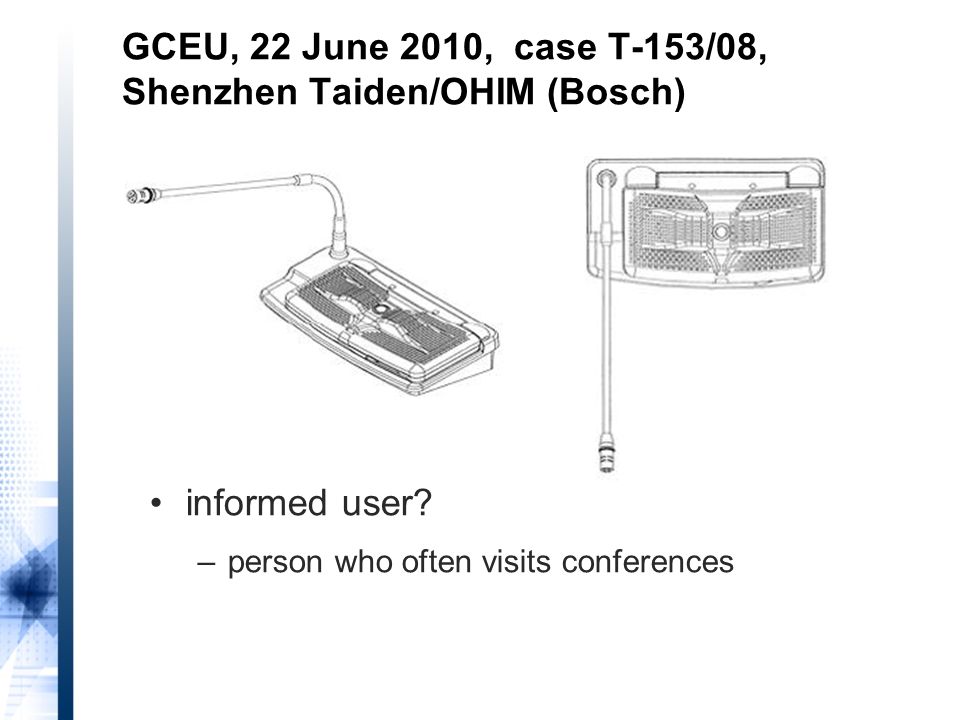 GCEU, 22 June 2010, case T-153/08, Shenzhen Taiden/OHIM (Bosch)

• informed user?

– person who often visits conferences